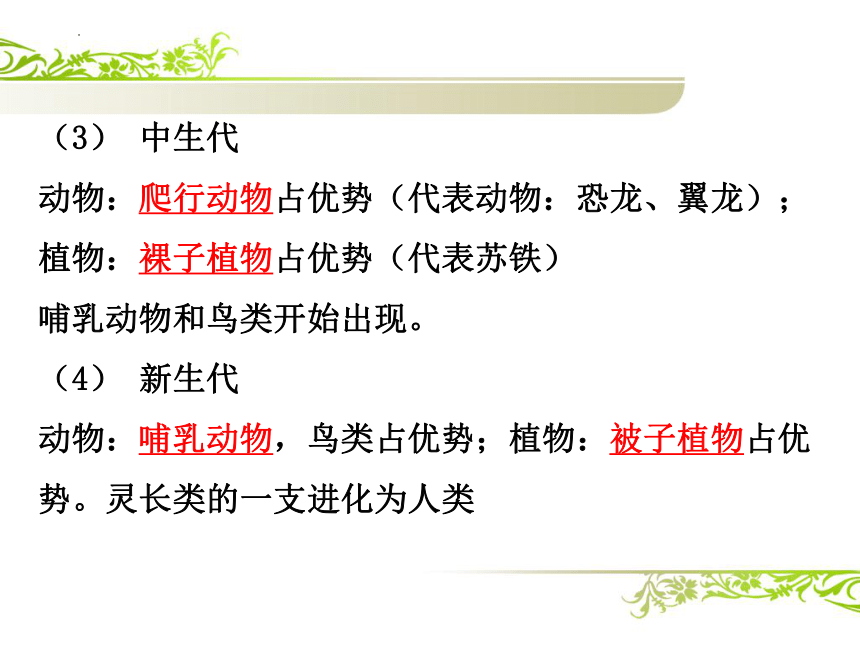 （3） 中生代

动物：爬行动物占优势（代表动物：恐龙、翼龙）；

植物：裸子植物占优势（代表苏铁）

哺乳动物和鸟类开始出现。

（4） 新生代

动物：哺乳动物，鸟类占优势；植物：被子植物占优势。灵长类的一支进化为人类